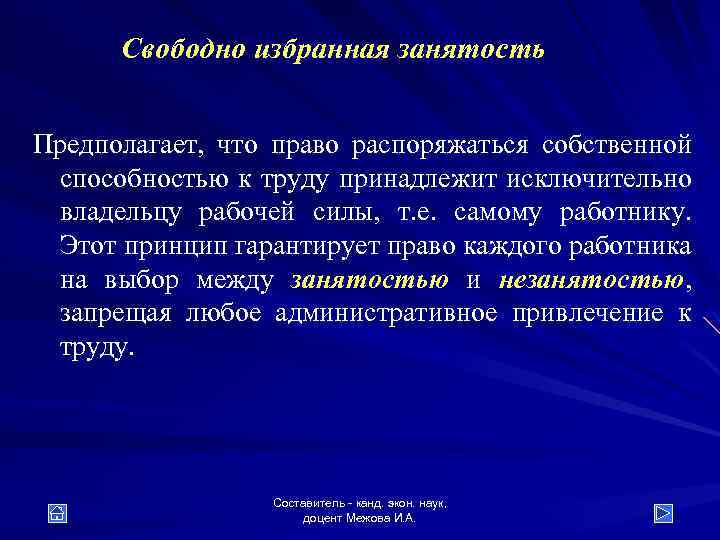 Свободно избранная занятость

Предполагает, что право распоряжаться собственной способностью к труду принадлежит исключительно владельцу рабочей силы, т.е. самому работнику. Этот принцип гарантирует право каждого работника на выбор между занятостью и незанятостью, запрещая любое административное привлечение к труду.

Составитель - канд. экон. наук, доцент Межова И.А.